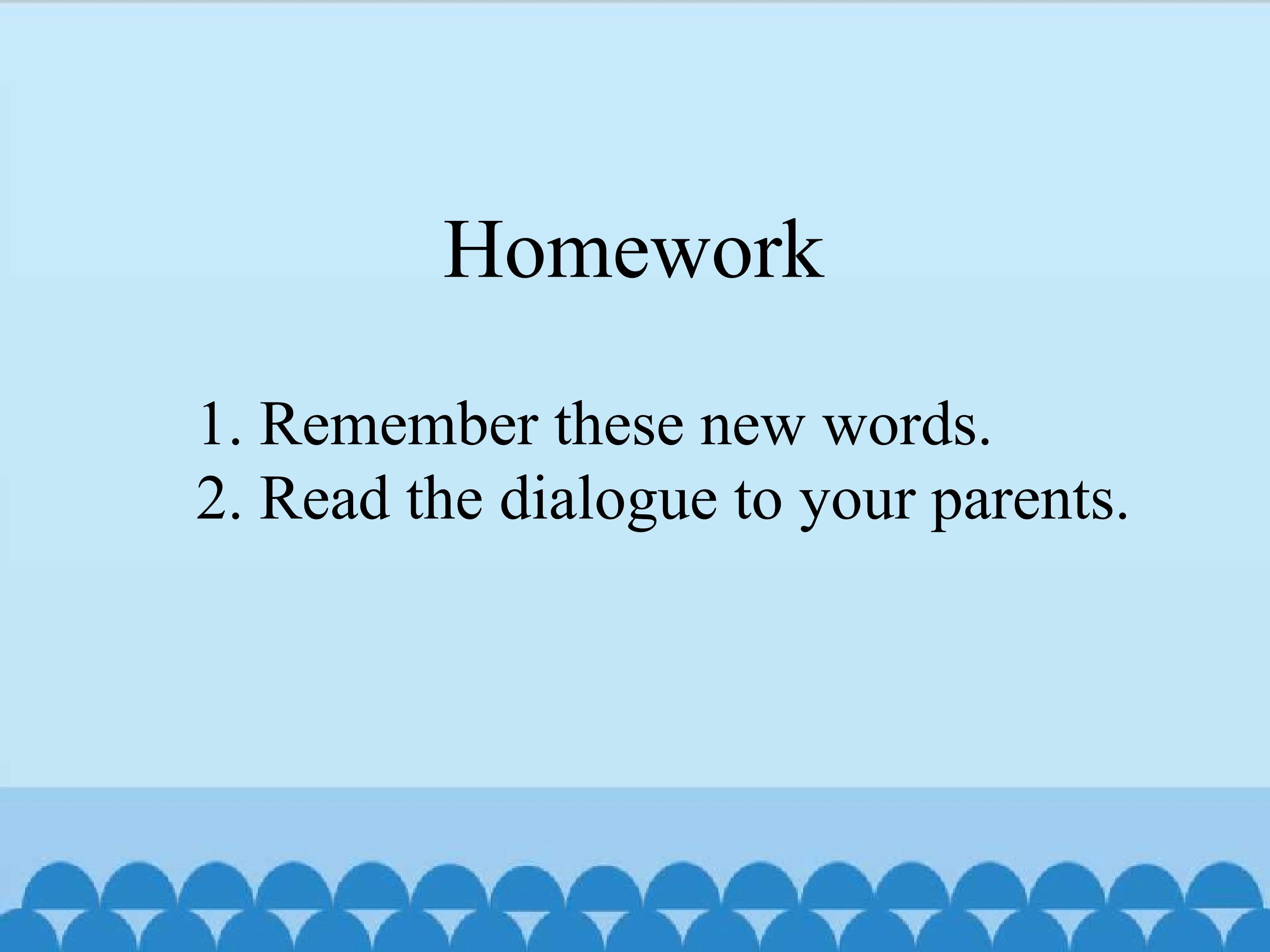 Homework

1. Remember these new words.
2. Read the dialogue to your parents.